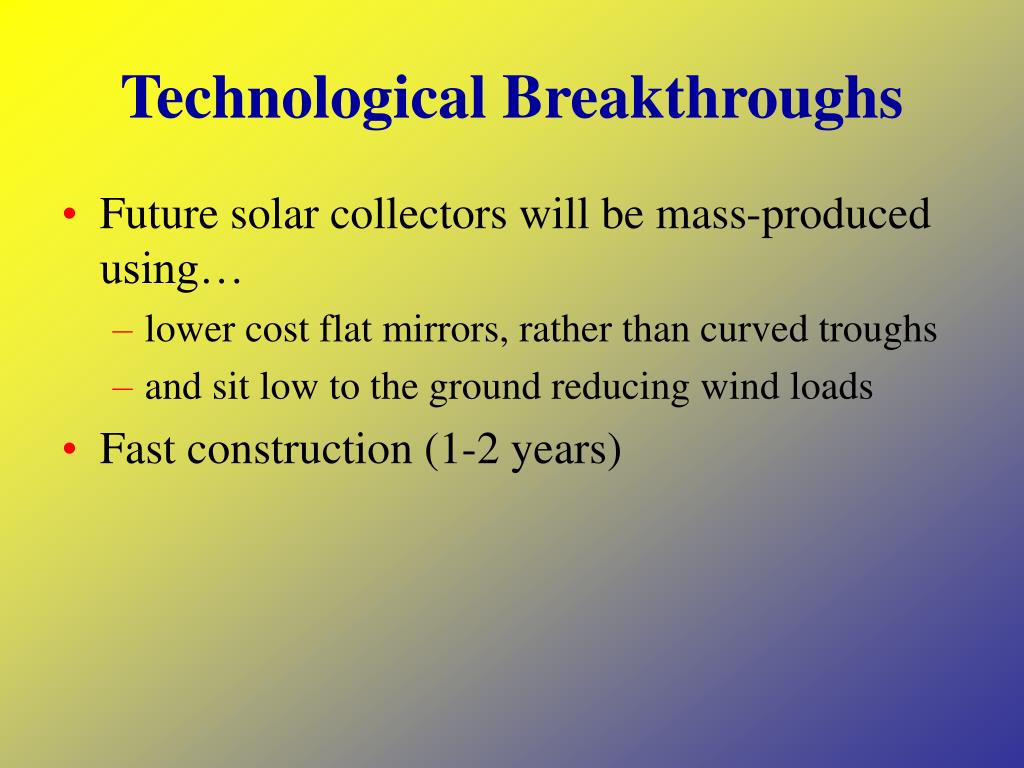 Technological Breakthroughs

• Future solar collectors will be mass-produced using…
– lower cost flat mirrors, rather than curved troughs
– and sit low to the ground reducing wind loads
• Fast construction (1-2 years)